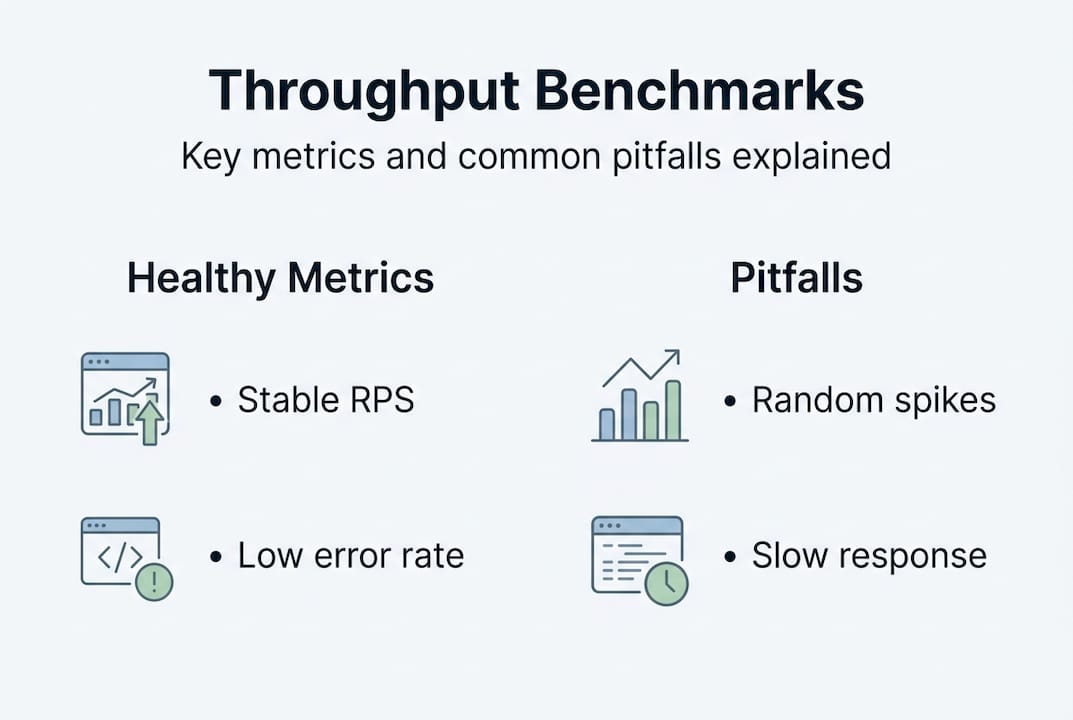 Throughput Benchmarks

Key metrics and common pitfalls explained

Healthy Metrics

• Stable RPS

• Low error rate

Pitfalls

• Random spikes

• Slow response